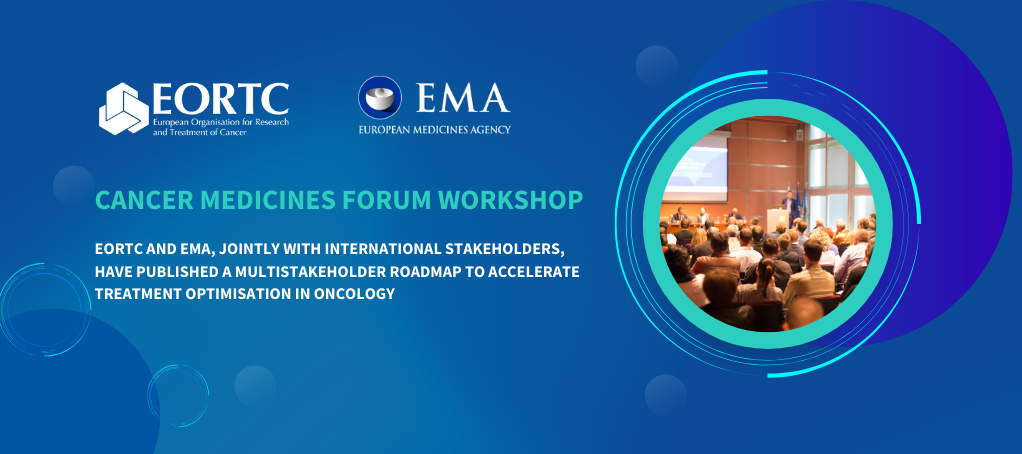 EORTC
European Organisation for Research and Treatment of Cancer

EMA
EUROPEAN MEDICINES AGENCY

CANCER MEDICINES FORUM WORKSHOP

EORTC AND EMA, JOINTLY WITH INTERNATIONAL STAKEHOLDERS, HAVE PUBLISHED A MULTISTAKEHOLDER ROADMAP TO ACCELERATE TREATMENT OPTIMISATION IN ONCOLOGY